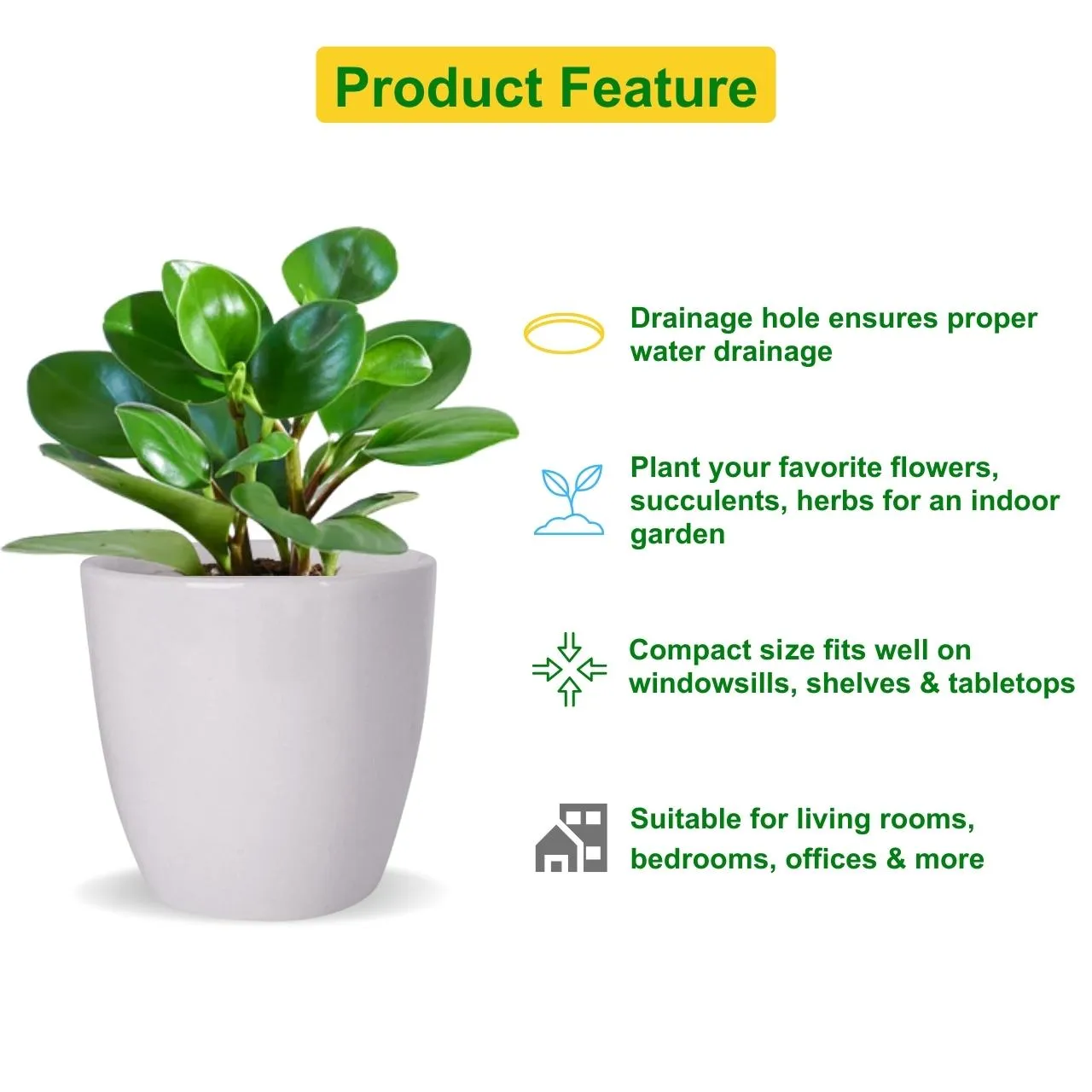 Product Feature

Drainage hole ensures proper water drainage

Plant your favorite flowers, succulents, herbs for an indoor garden

Compact size fits well on windowsills, shelves & tabletops

Suitable for living rooms, bedrooms, offices & more